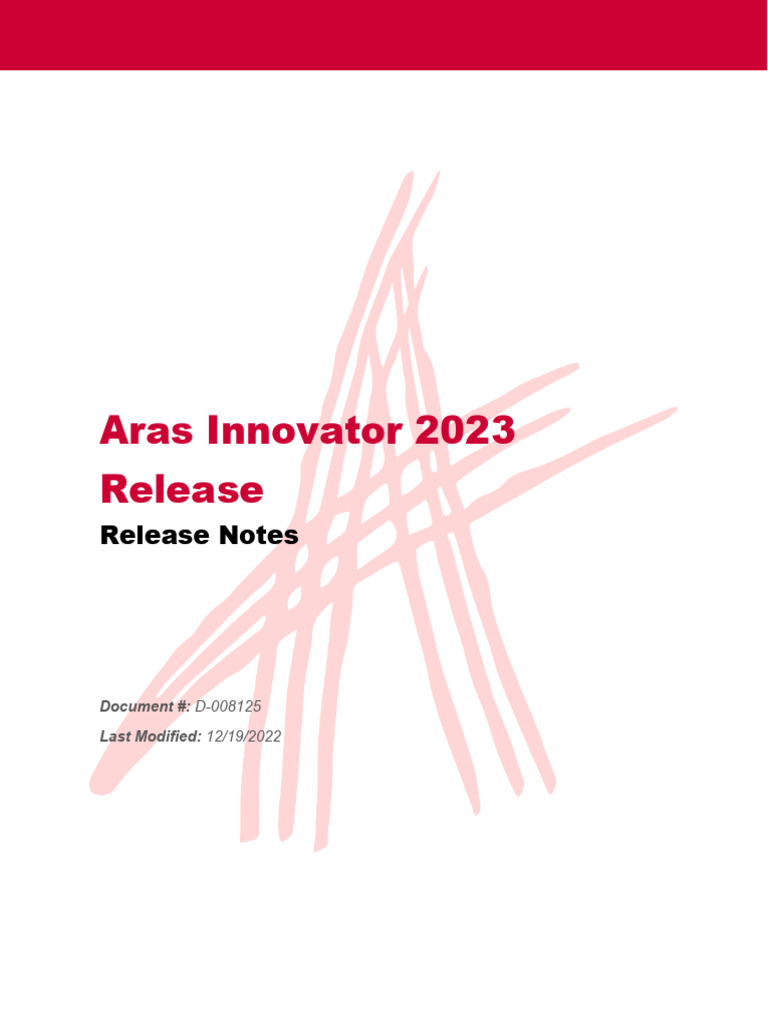 Aras Innovator 2023 Release

Release Notes

Document #: D-008125

Last Modified: 12/19/2022